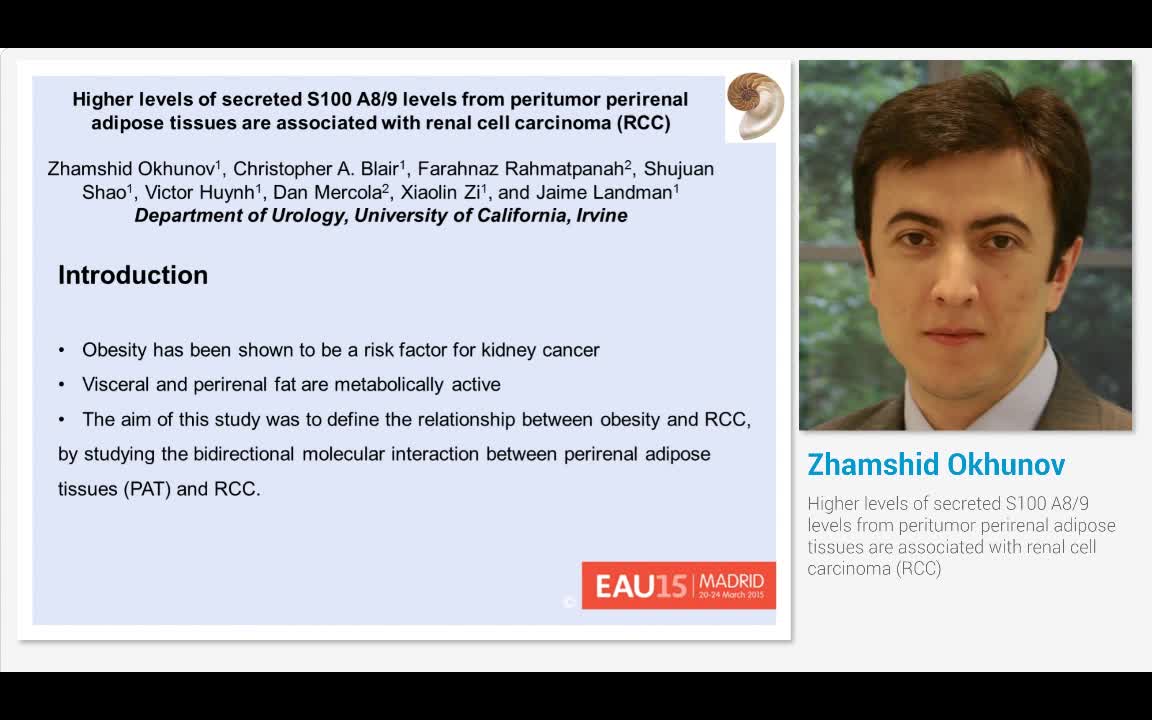 Higher levels of secreted S100 A8/9 levels from peritumor perirenal adipose tissues are associated with renal cell carcinoma (RCC)

Zhamshid Okhunov$^1$, Christopher A. Blair$^1$, Farahnaz Rahmatpanah$^2$, Shujuan Shao$^1$, Victor Huynh$^1$, Dan Mercola$^2$, Xiaolin Zi$^1$, and Jaime Landman$^1$
Department of Urology, University of California, Irvine

Introduction

• Obesity has been shown to be a risk factor for kidney cancer
• Visceral and perirenal fat are metabolically active
• The aim of this study was to define the relationship between obesity and RCC, by studying the bidirectional molecular interaction between perirenal adipose tissues (PAT) and RCC.

© EAU15 MADRID 20-24 March 2015

Zhamshid Okhunov

Higher levels of secreted S100 A8/9 levels from peritumor perirenal adipose tissues are associated with renal cell carcinoma (RCC)